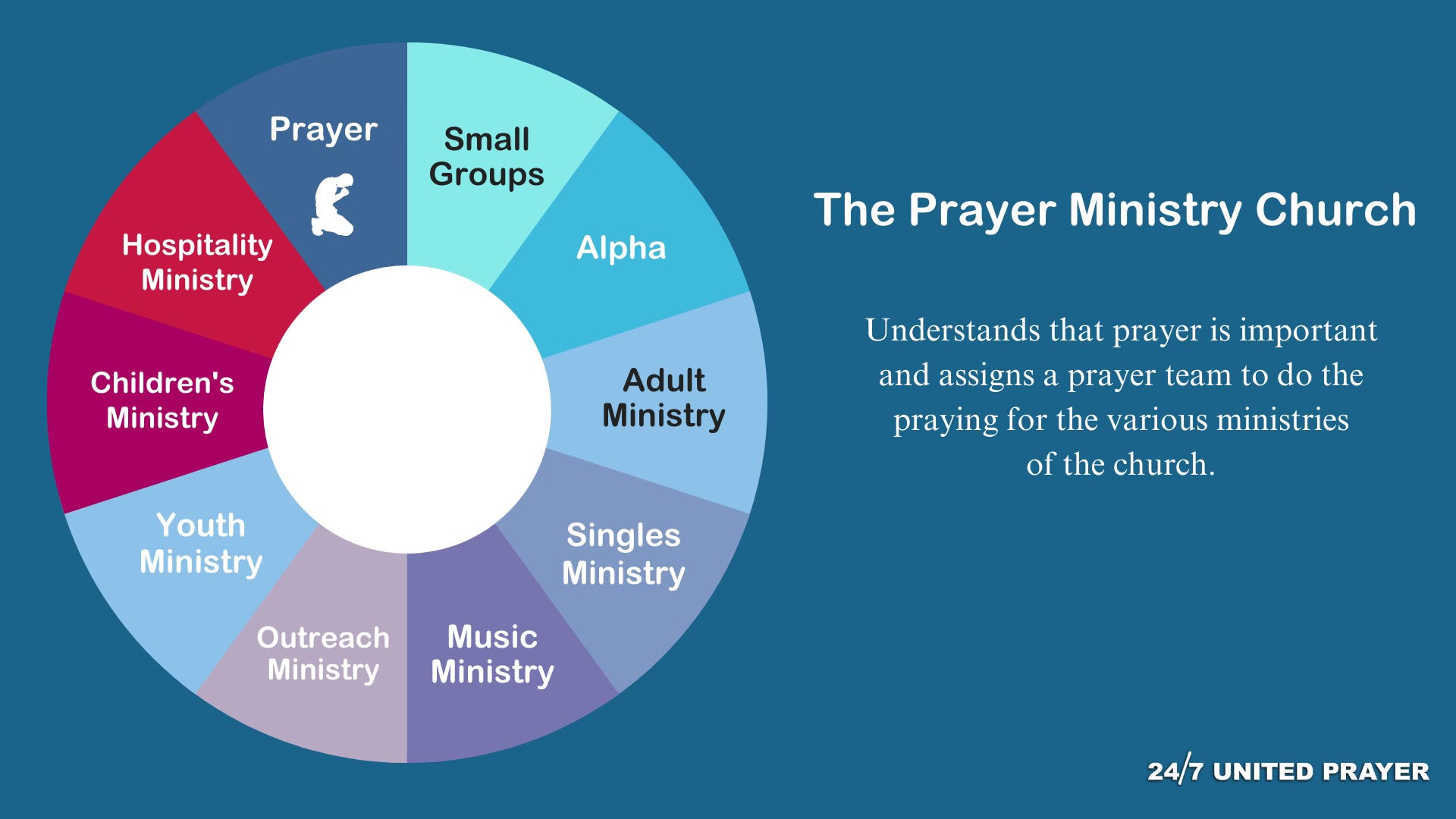 Prayer

Small Groups

Alpha

Adult Ministry

Singles Ministry

Music Ministry

Outreach Ministry

Youth Ministry

Children's Ministry

Hospitality Ministry

The Prayer Ministry Church

Understands that prayer is important and assigns a prayer team to do the praying for the various ministries of the church.

24/7 UNITED PRAYER